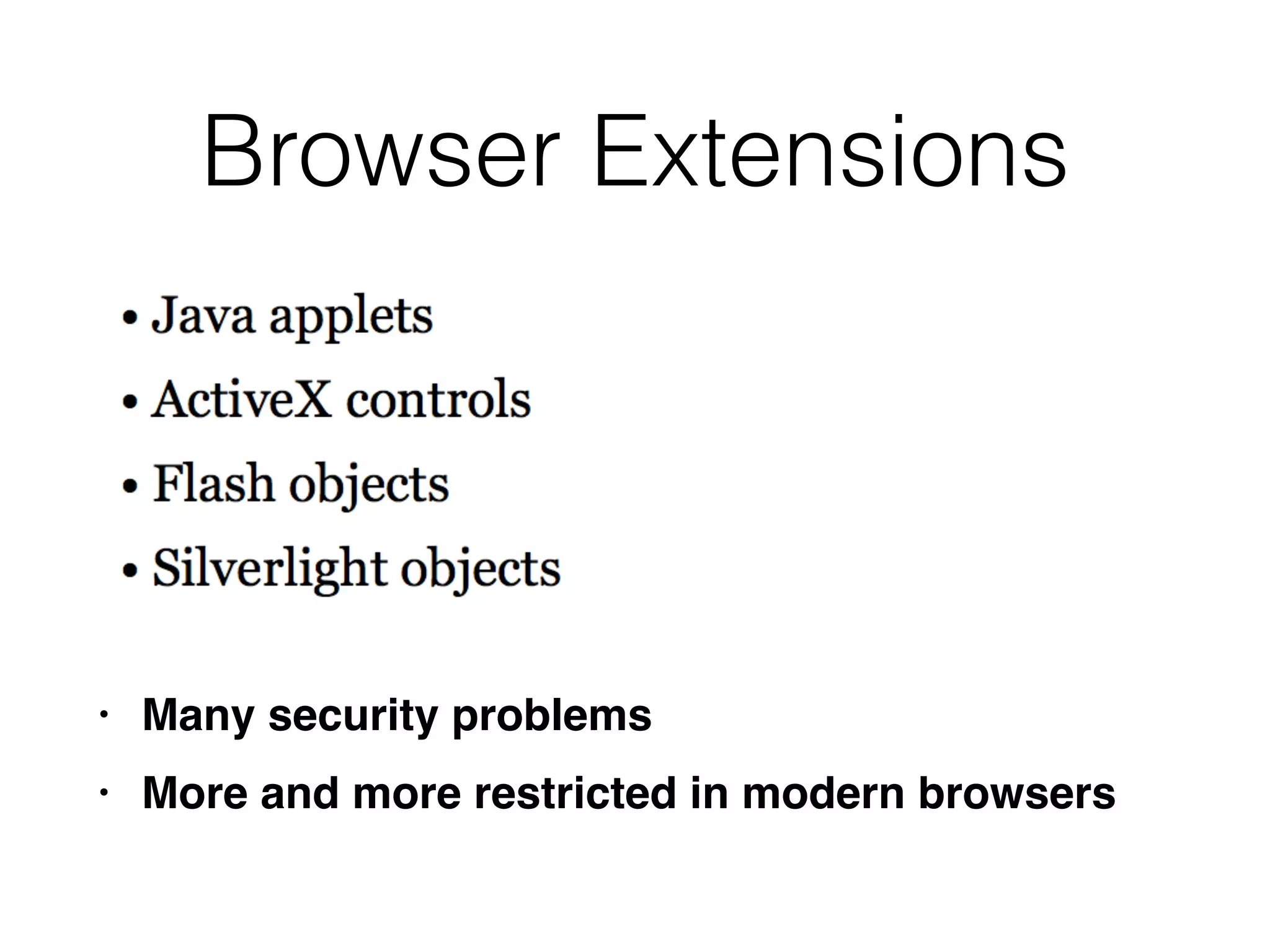 Browser Extensions

• Java applets
• ActiveX controls
• Flash objects
• Silverlight objects

• Many security problems
• More and more restricted in modern browsers